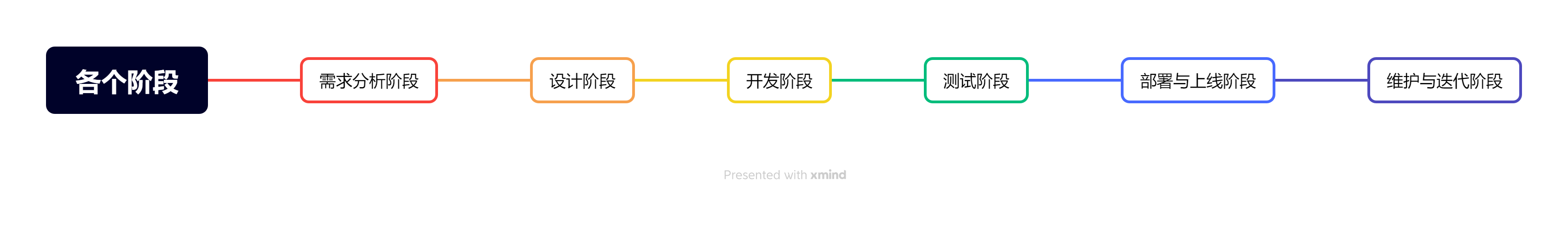 各个阶段

需求分析阶段

设计阶段

开发阶段

测试阶段

部署与上线阶段

维护与迭代阶段

Presented with xmind